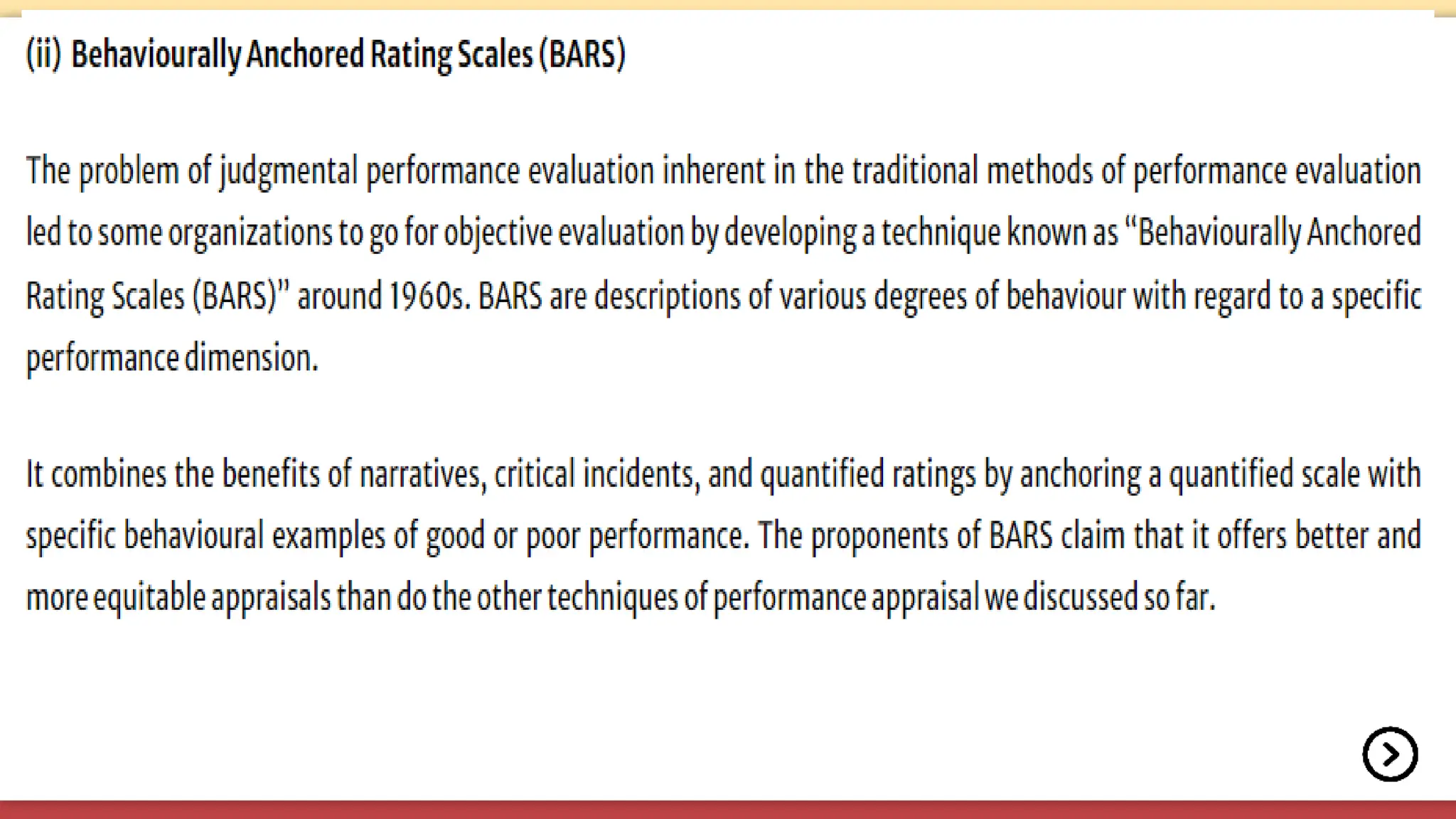 (ii) Behaviourally Anchored Rating Scales (BARS)

The problem of judgmental performance evaluation inherent in the traditional methods of performance evaluation led to some organizations to go for objective evaluation by developing a technique known as "Behaviourally Anchored Rating Scales (BARS)" around 1960s. BARS are descriptions of various degrees of behaviour with regard to a specific performance dimension.

It combines the benefits of narratives, critical incidents, and quantified ratings by anchoring a quantified scale with specific behavioural examples of good or poor performance. The proponents of BARS claim that it offers better and more equitable appraisals than do the other techniques of performance appraisal we discussed so far.